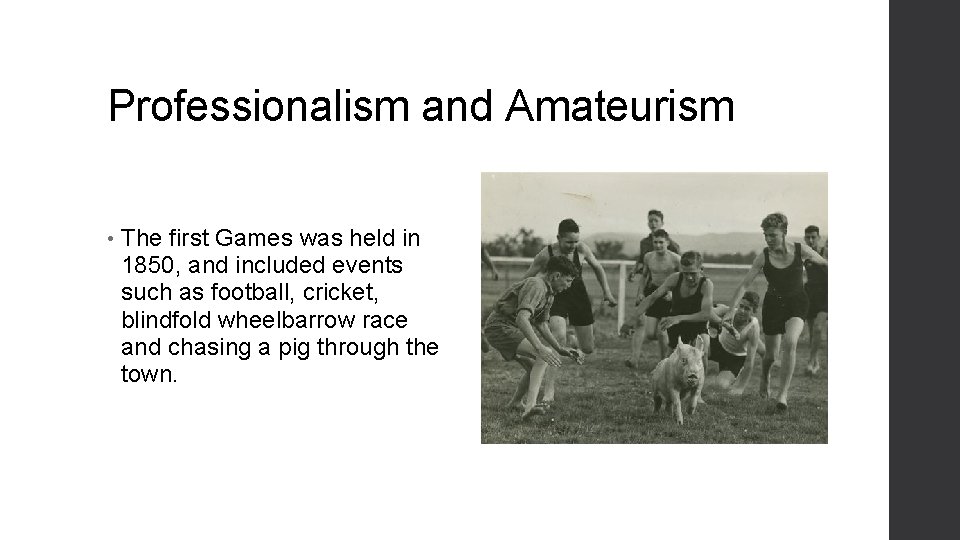 Professionalism and Amateurism

• The first Games was held in 1850, and included events such as football, cricket, blindfold wheelbarrow race and chasing a pig through the town.